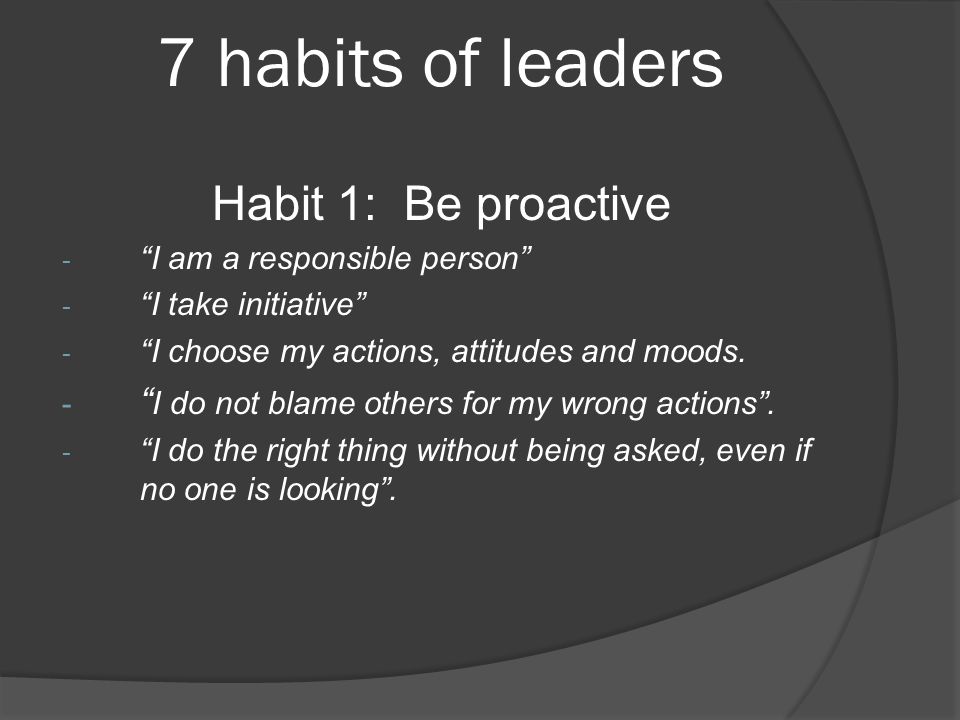 7 habits of leaders

Habit 1: Be proactive

- “I am a responsible person”
- “I take initiative”
- “I choose my actions, attitudes and moods.
- “I do not blame others for my wrong actions”.
- “I do the right thing without being asked, even if no one is looking”.